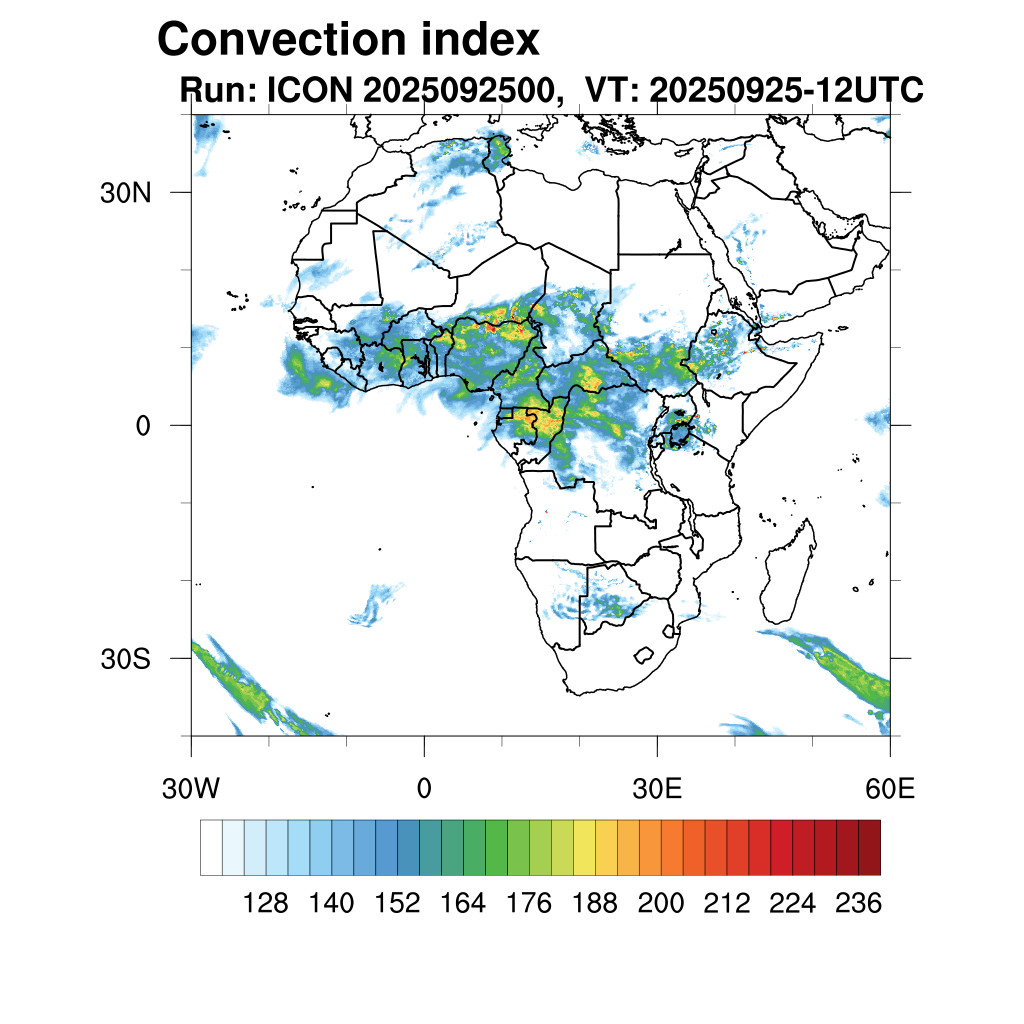 Convection index
Run: ICON 2025092500, VT: 20250925-12UTC

30N
0
30S

30W
0
30E
60E

128 140 152 164 176 188 200 212 224 236